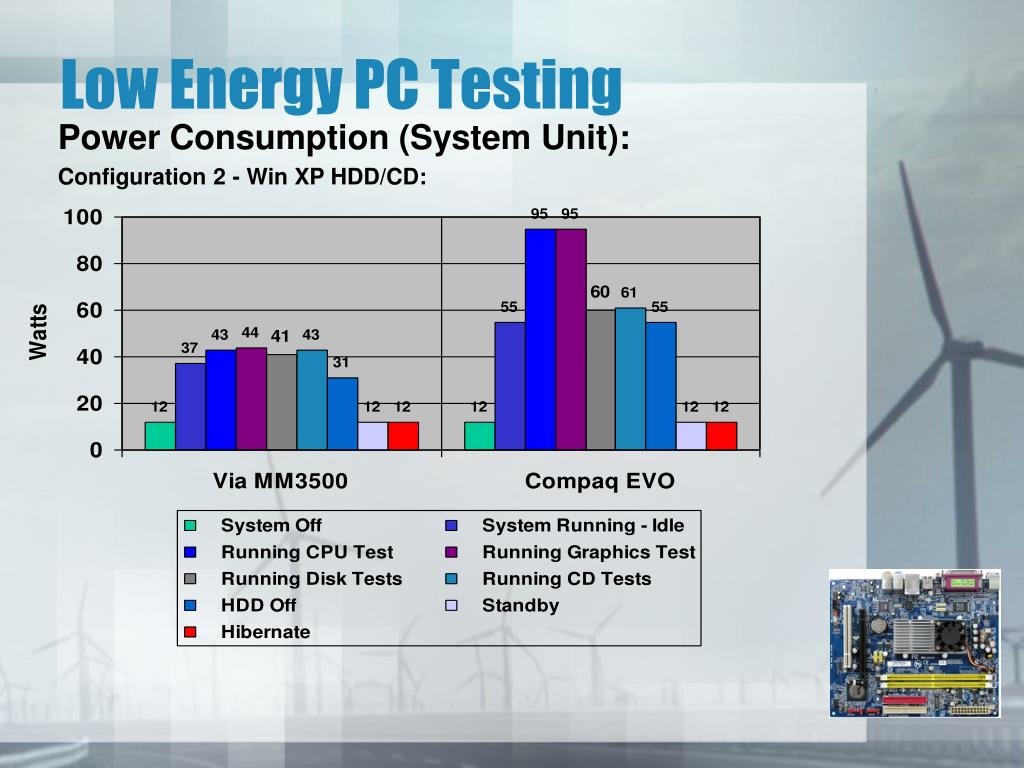 Low Energy PC Testing

Power Consumption (System Unit):

Configuration 2 - Win XP HDD/CD:

Watts

100
80
60
40
20
0

12 37 43 44 41 43 31 12 12

12 55 95 95 60 61 55 12 12

Via MM3500

Compaq EVO

System Off
System Running - Idle
Running CPU Test
Running Graphics Test
Running Disk Tests
Running CD Tests
HDD Off
Standby
Hibernate